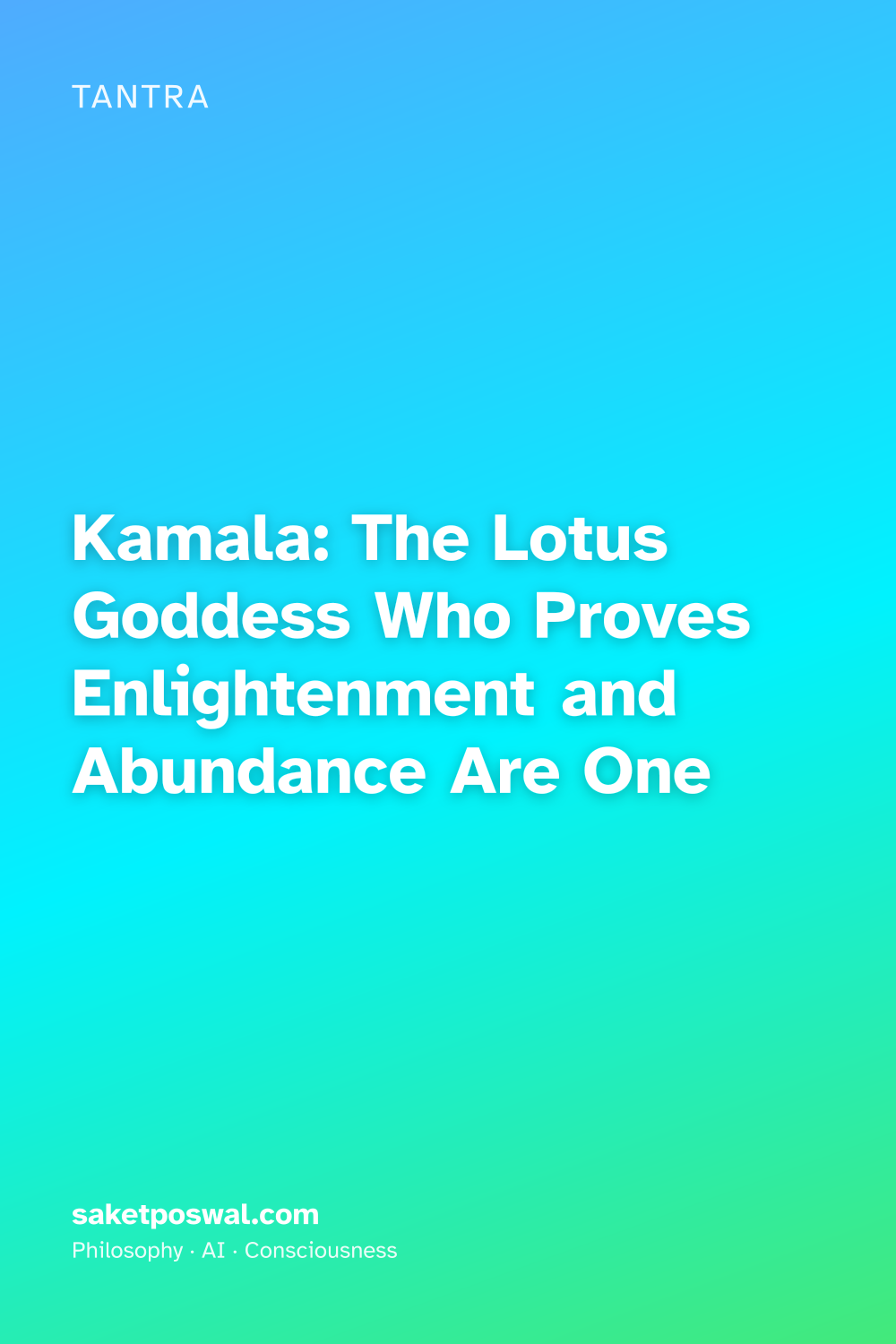 TANTRA

Kamala: The Lotus Goddess Who Proves Enlightenment and Abundance Are One

saketposwal.com

Philosophy · AI · Consciousness